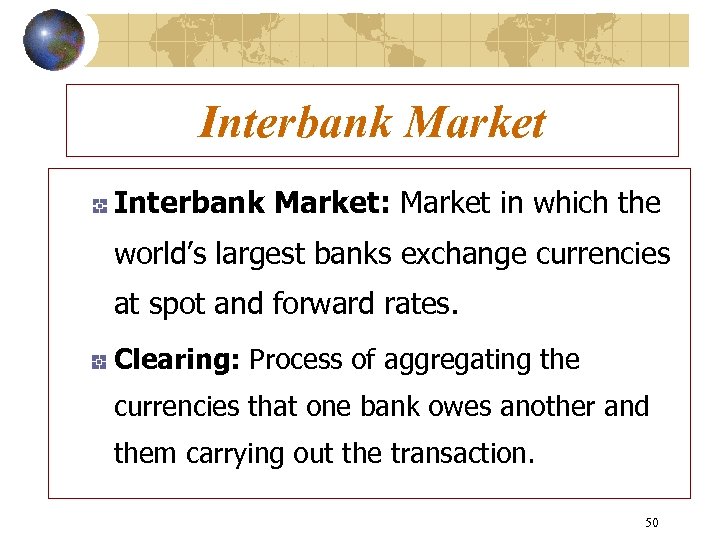 Interbank Market

Interbank Market: Market in which the world's largest banks exchange currencies at spot and forward rates.

Clearing: Process of aggregating the currencies that one bank owes another and them carrying out the transaction.

50